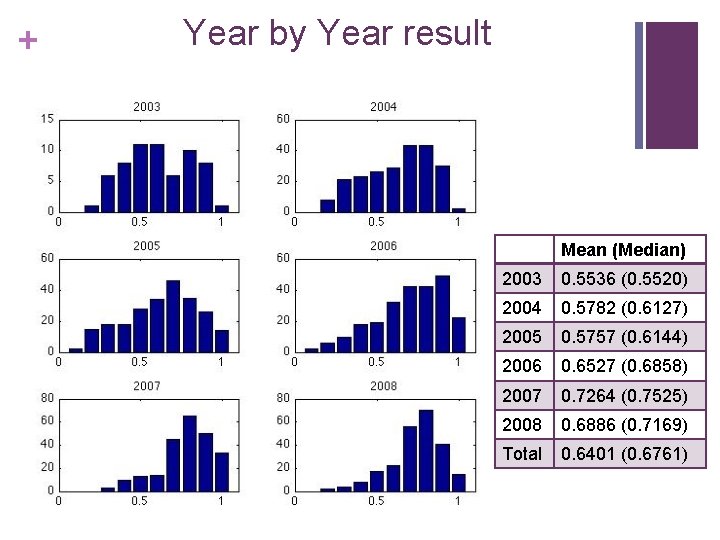 +

Year by Year result

2003
15
10
5
0
0 0.5 1

2004
60
40
20
0
0 0.5 1

2005
60
40
20
0
0 0.5 1

2006
60
40
20
0
0 0.5 1

2007
80
60
40
20
0
0 0.5 1

2008
80
60
40
20
0
0 0.5 1

| | Mean (Median) |
|---|---|
| 2003 | 0.5536 (0.5520) |
| 2004 | 0.5782 (0.6127) |
| 2005 | 0.5757 (0.6144) |
| 2006 | 0.6527 (0.6858) |
| 2007 | 0.7264 (0.7525) |
| 2008 | 0.6886 (0.7169) |
| Total | 0.6401 (0.6761) |